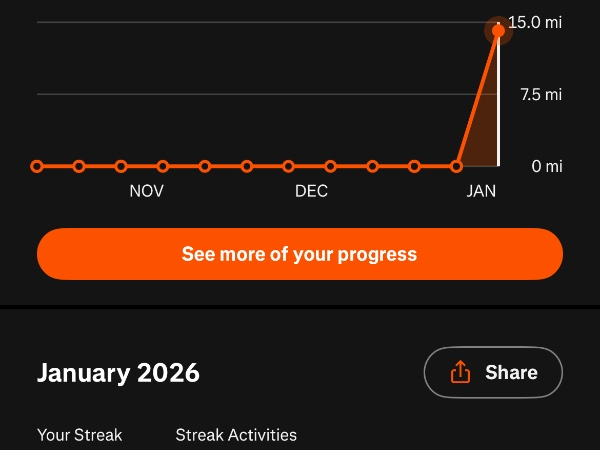 15.0 mi
7.5 mi
0 mi
NOV
DEC
JAN

See more of your progress

January 2026

Share

Your Streak
Streak Activities